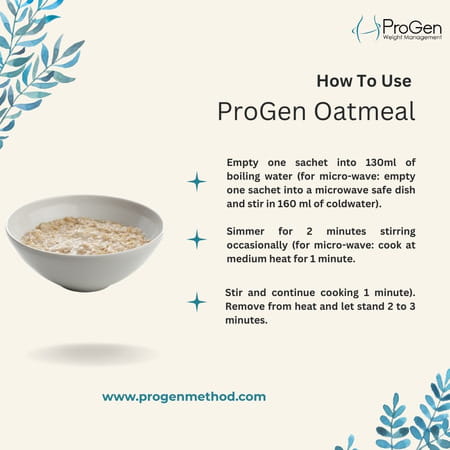 ProGen
Weight Management

How To Use
ProGen Oatmeal

Empty one sachet into 130ml of boiling water (for micro-wave: empty one sachet into a microwave safe dish and stir in 160 ml of coldwater).

Simmer for 2 minutes stirring occasionally (for micro-wave: cook at medium heat for 1 minute.

Stir and continue cooking 1 minute). Remove from heat and let stand 2 to 3 minutes.

www.progenmethod.com